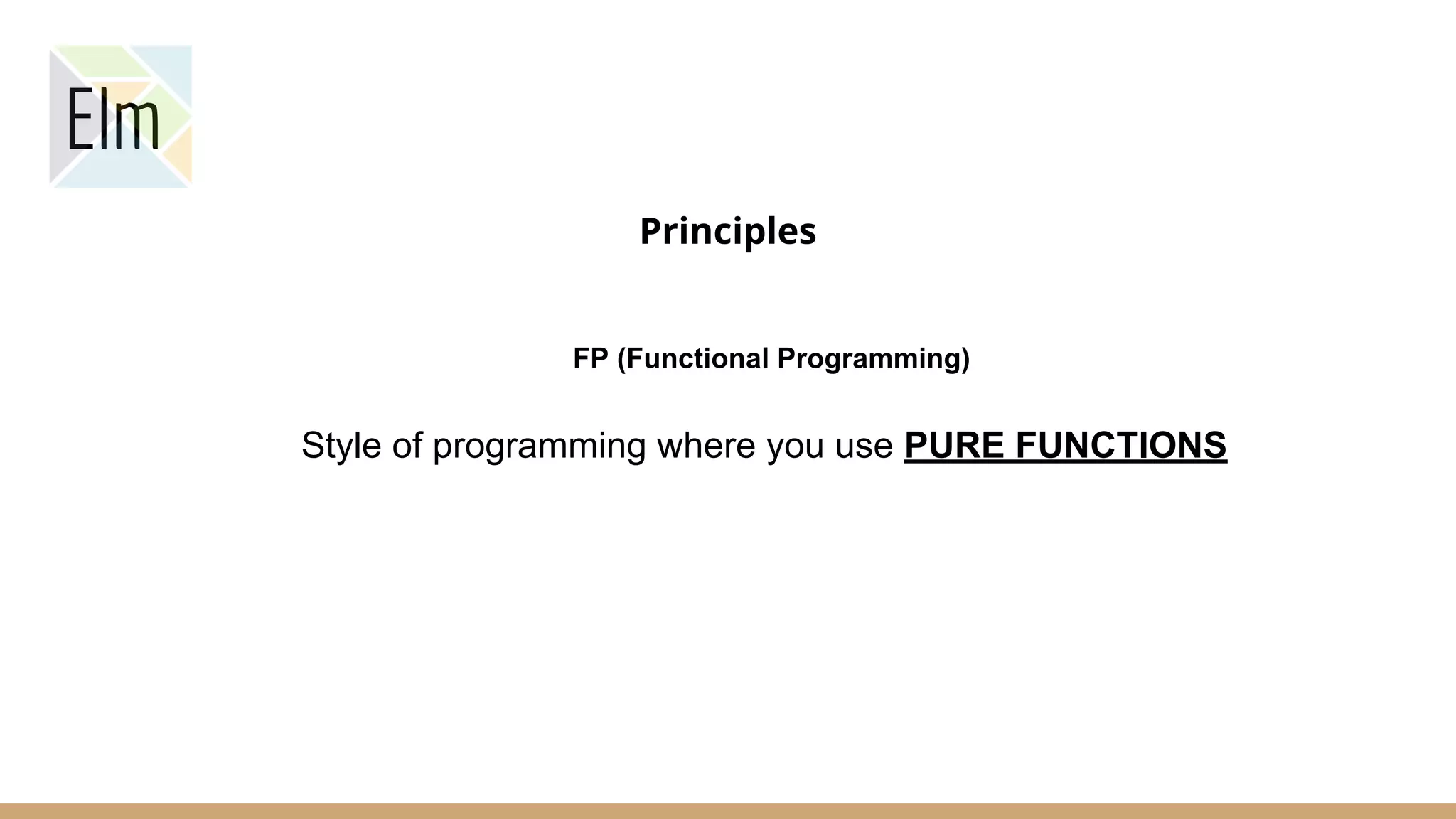 Elm

Principles

FP (Functional Programming)

Style of programming where you use PURE FUNCTIONS